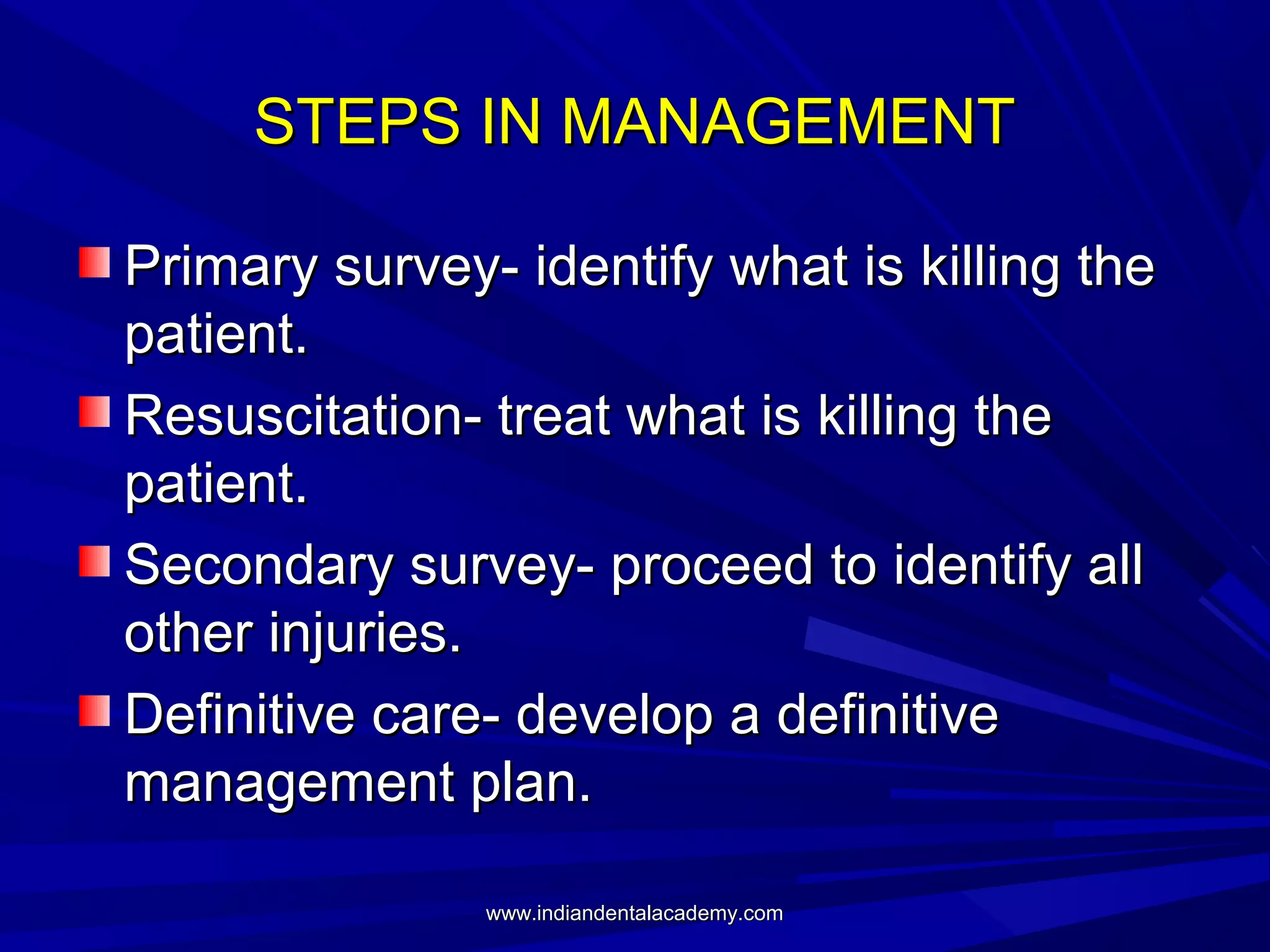 STEPS IN MANAGEMENT

Primary survey- identify what is killing the patient.

Resuscitation- treat what is killing the patient.

Secondary survey- proceed to identify all other injuries.

Definitive care- develop a definitive management plan.

www.indiandentalacademy.com